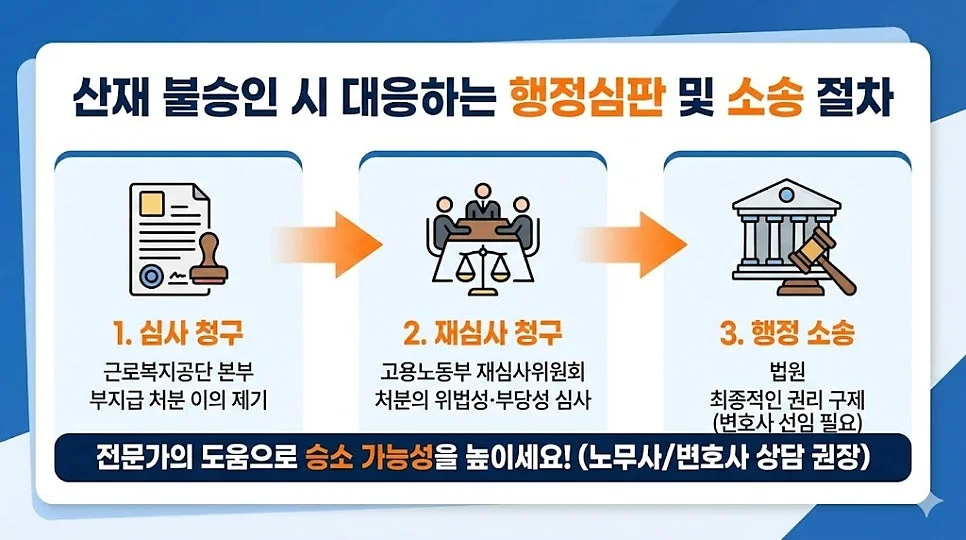 산재 불승인 시 대응하는 행정심판 및 소송 절차

1. 심사 청구
근로복지공단 본부
부지급 처분 이의 제기

2. 재심사 청구
고용노동부 재심사위원회
처분의 위법성·부당성 심사

3. 행정 소송
법원
최종적인 권리 구제
(변호사 선임 필요)

전문가의 도움으로 승소 가능성을 높이세요! (노무사/변호사 상담 권장)